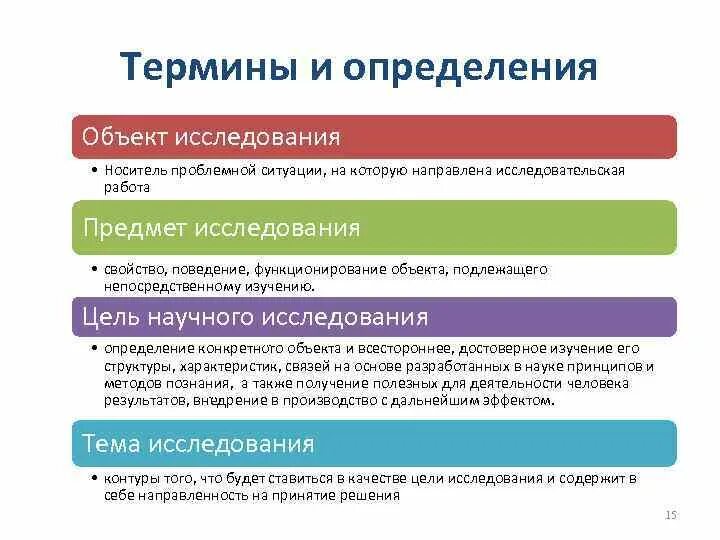 Термины и определения

Объект исследования

• Носитель проблемной ситуации, на которую направлена исследовательская работа

Предмет исследования

• свойство, поведение, функционирование объекта, подлежащего непосредственному изучению.

Цель научного исследования

• определение конкретного объекта и всестороннее, достоверное изучение его структуры, характеристик, связей на основе разработанных в науке принципов и методов познания, а также получение полезных для деятельности человека результатов, внедрение в производство с дальнейшим эффектом.

Тема исследования

• контуры того, что будет ставиться в качестве цели исследования и содержит в себе направленность на принятие решения

15